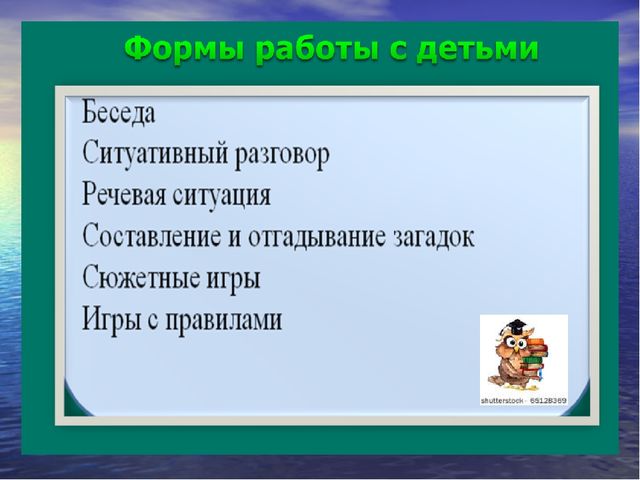 Формы работы с детьми

Беседа
Ситуативный разговор
Речевая ситуация
Составление и отгадывание загадок
Сюжетные игры
Игры с правилами

shutterstock · 65128369